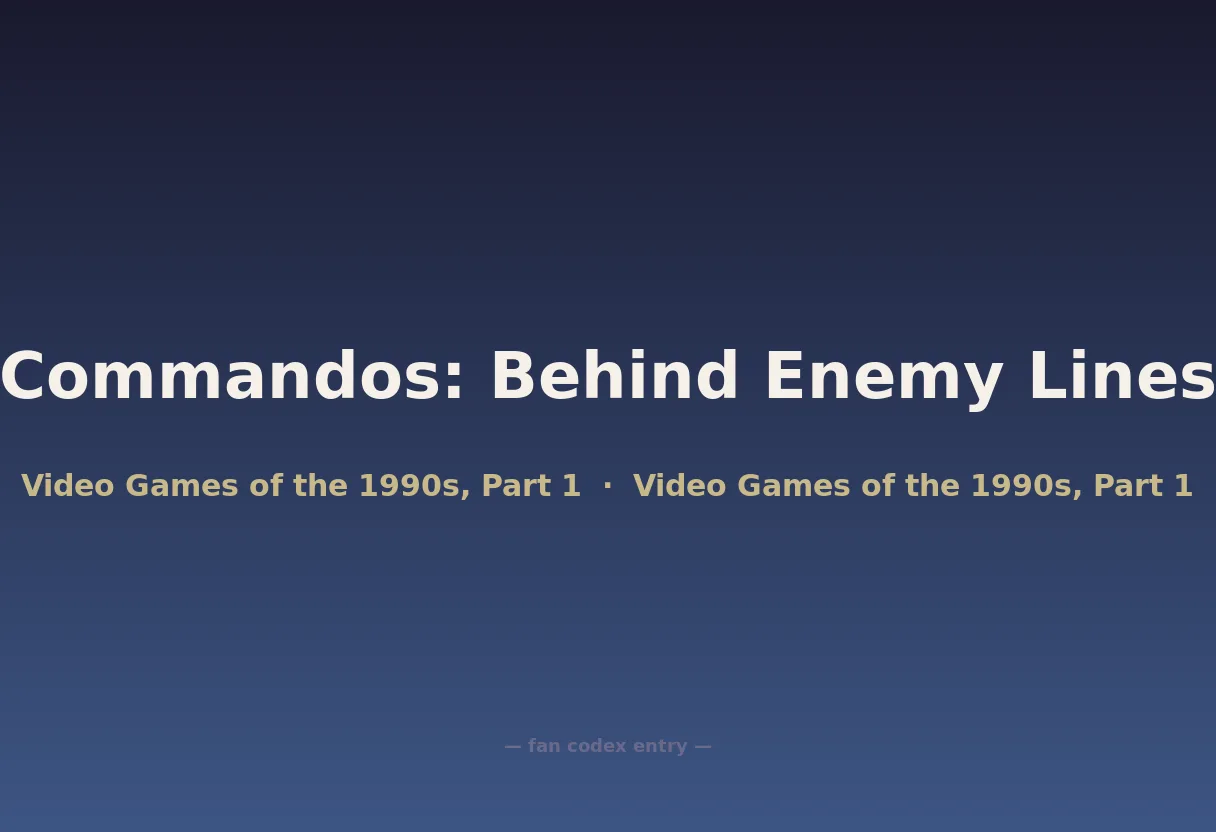 Commandos: Behind Enemy Lines

Video Games of the 1990s, Part 1 · Video Games of the 1990s, Part 1

— fan codex entry —